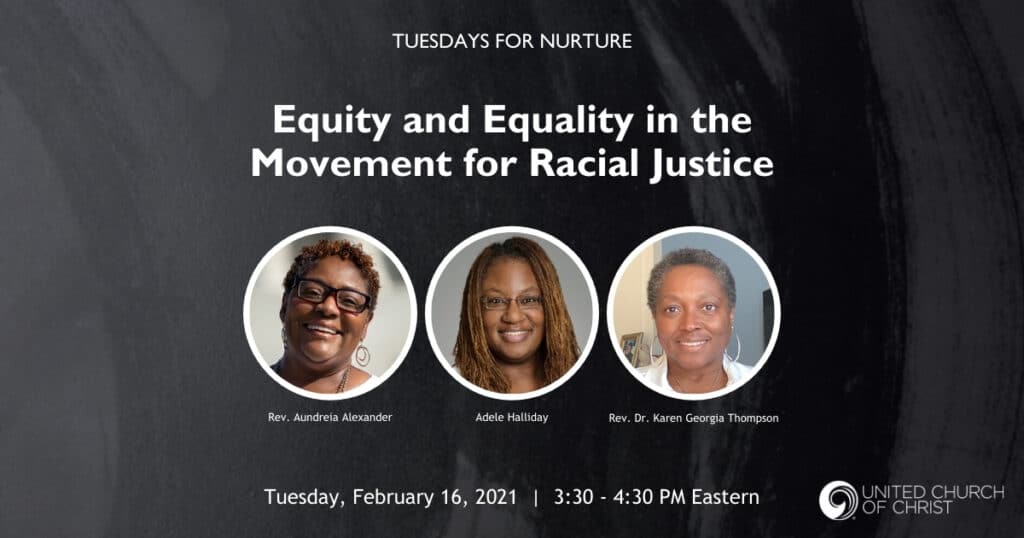 TUESDAYS FOR NURTURE

Equity and Equality in the Movement for Racial Justice

Rev. Aundreia Alexander

Adele Halliday

Rev. Dr. Karen Georgia Thompson

Tuesday, February 16, 2021 | 3:30 - 4:30 PM Eastern

UNITED CHURCH OF CHRIST